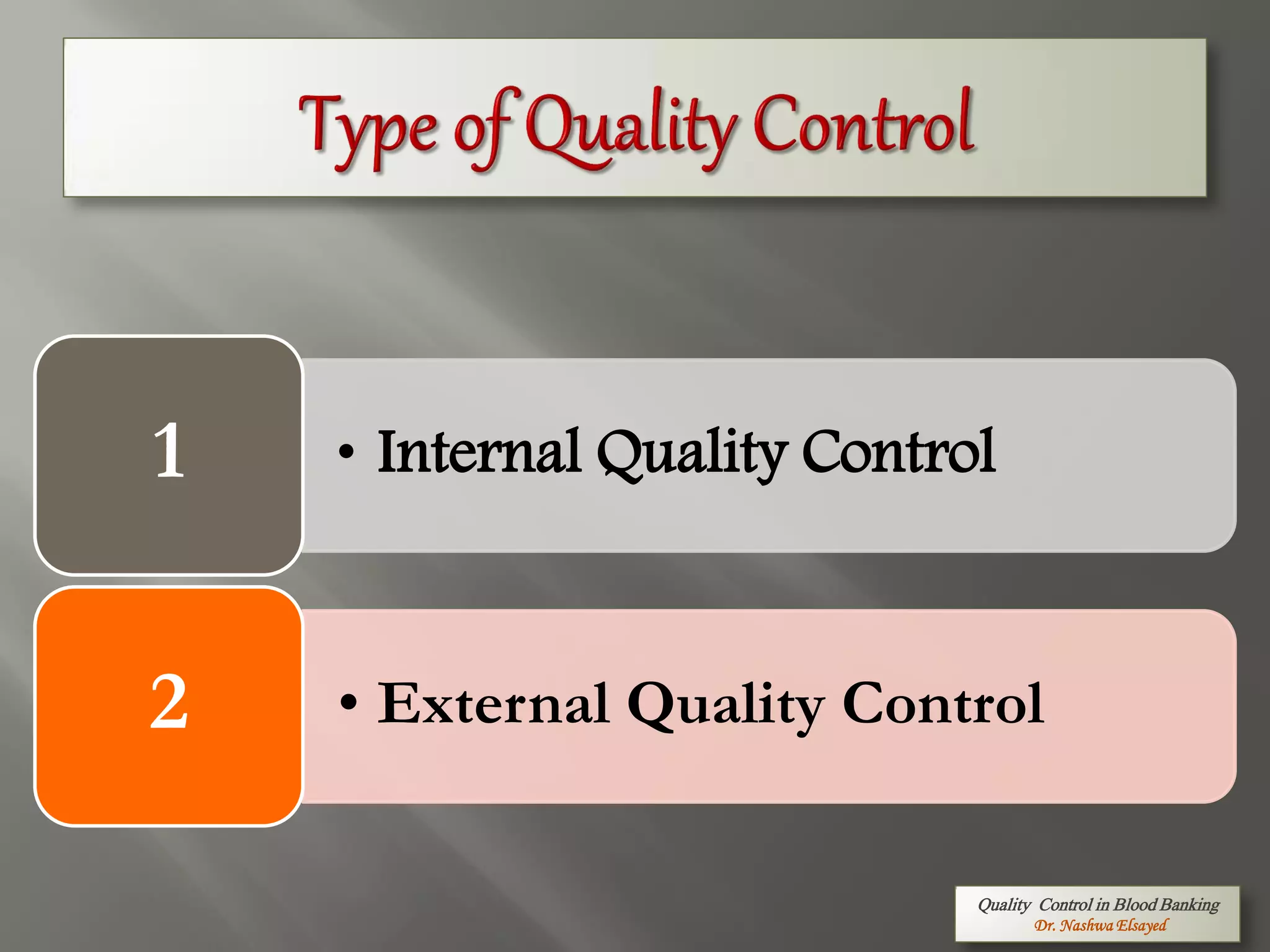 Type of Quality Control

1

• Internal Quality Control

2

• External Quality Control

Quality Control in Blood Banking
Dr. Nashwa Elsayed